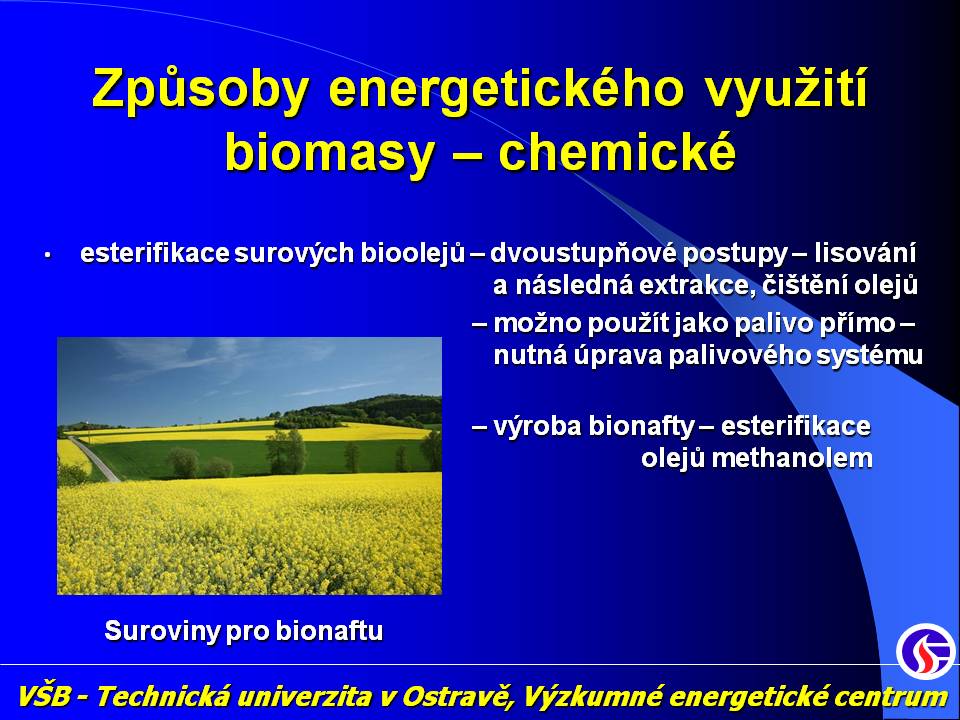 Způsoby energetického využití biomasy – chemické

• esterifikace surových bioolejů – dvoustupňové postupy – lisování a následná extrakce, čištění olejů

– možno použít jako palivo přímo – nutná úprava palivového systému

– výroba bionafty – esterifikace olejů methanolem

Suroviny pro bionaftu

VŠB - Technická univerzita v Ostravě, Výzkumné energetické centrum